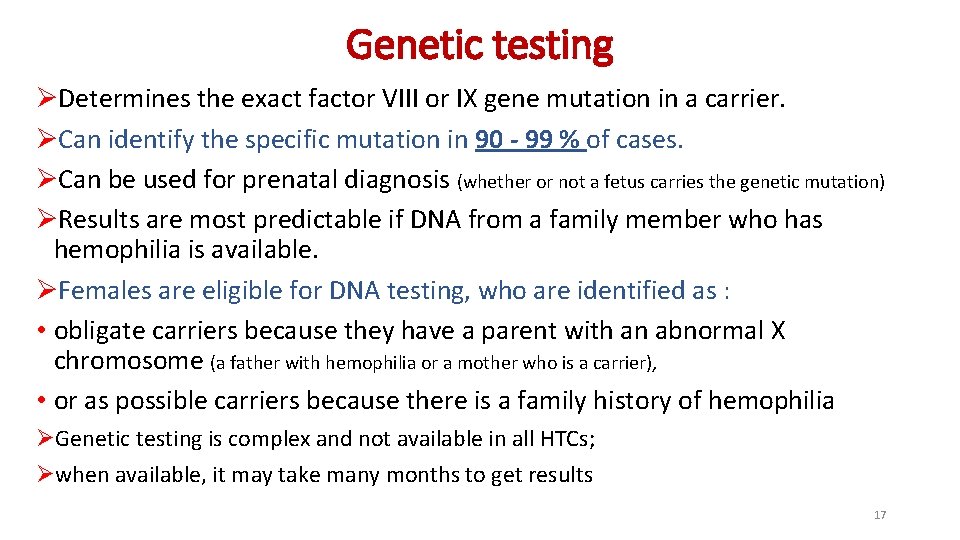 Genetic testing

➢Determines the exact factor VIII or IX gene mutation in a carrier.

➢Can identify the specific mutation in 90 - 99 % of cases.

➢Can be used for prenatal diagnosis (whether or not a fetus carries the genetic mutation)

➢Results are most predictable if DNA from a family member who has hemophilia is available.

➢Females are eligible for DNA testing, who are identified as :

• obligate carriers because they have a parent with an abnormal X chromosome (a father with hemophilia or a mother who is a carrier),

• or as possible carriers because there is a family history of hemophilia

➢Genetic testing is complex and not available in all HTCs;

➢when available, it may take many months to get results

17